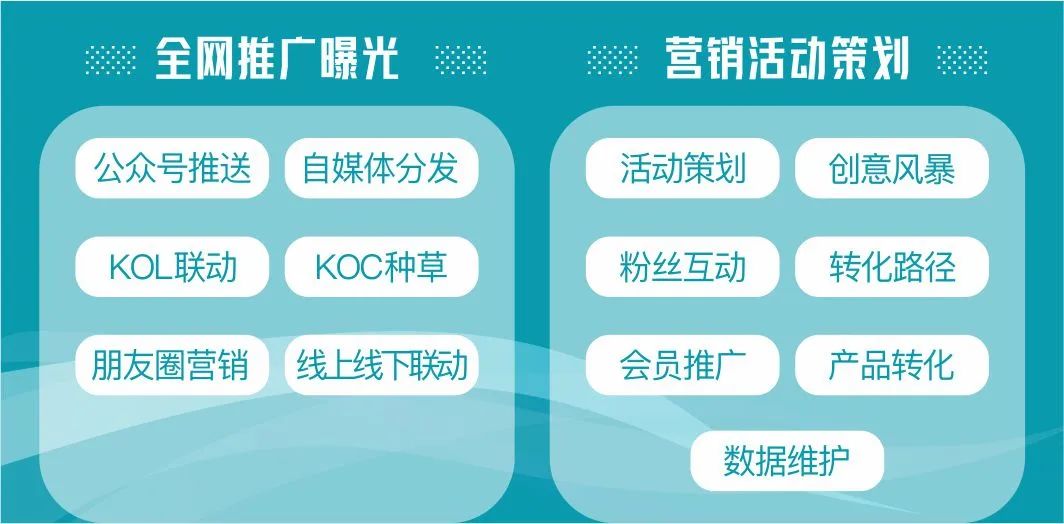 全网推广曝光

公众号推送 自媒体分发

KOL联动 KOC种草

朋友圈营销 线上线下联动

营销活动策划

活动策划 创意风暴

粉丝互动 转化路径

会员推广 产品转化

数据维护